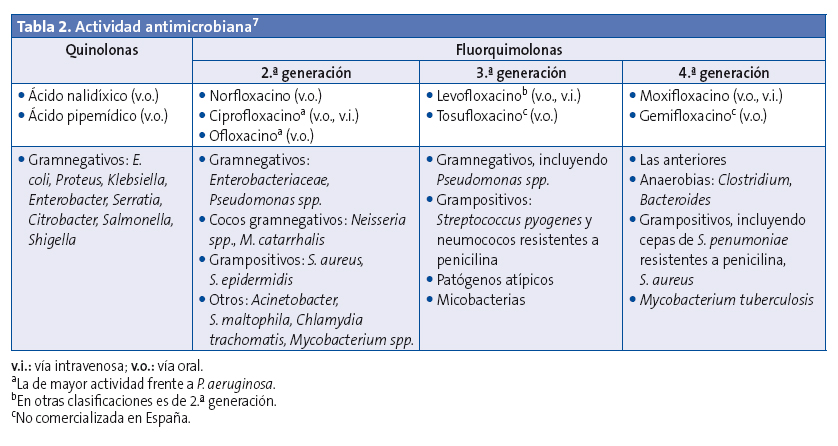 Tabla 2. Actividad antimicrobiana$^7$

| Quinolonas | Fluorquimolonas | | |
|---|---|---|---|
| | 2.ª generación | 3.ª generación | 4.ª generación |
| • Ácido nalidíxico (v.o.) • Ácido pipemídico (v.o.) | • Norfloxacino (v.o.) • Ciprofloxacino$^a$ (v.o., v.i.) • Ofloxacino$^a$ (v.o.) | • Levofloxacino$^b$ (v.o., v.i.) • Tosufloxacino$^c$ (v.o.) | • Moxifloxacino (v.o., v.i.) • Gemifloxacino$^c$ (v.o.) |
| • Gramnegativos: E. coli, Proteus, Klebsiella, Enterobacter, Serratia, Citrobacter, Salmonella, Shigella | • Gramnegativos: Enterobacteriaceae, Pseudomonas spp. • Cocos gramnegativos: Neisseria spp., M. catarrhalis • Grampositivos: S. aureus, S. epidermidis • Otros: Acinetobacter, S. maltophila, Chlamydia trachomatis, Mycobacterium spp. | • Gramnegativos, incluyendo Pseudomonas spp. • Grampositivos: Streptococcus pyogenes y neumococos resistentes a penicilina • Patógenos atípicos • Micobacterias | • Las anteriores • Anaerobias: Clostridium, Bacteroides • Grampositivos, incluyendo cepas de S. penumoniae resistentes a penicilina, S. aureus • Mycobacterium tuberculosis |

v.i.: vía intravenosa; v.o.: vía oral.
$^a$La de mayor actividad frente a P. aeruginosa.
$^b$En otras clasificaciones es de 2.ª generación.
$^c$No comercializada en España.